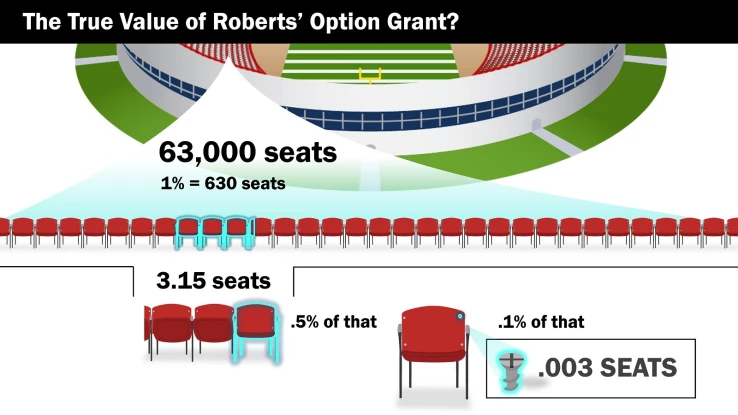 The True Value of Roberts' Option Grant?

63,000 seats

1% = 630 seats

3.15 seats

.5% of that

.1% of that

.003 SEATS